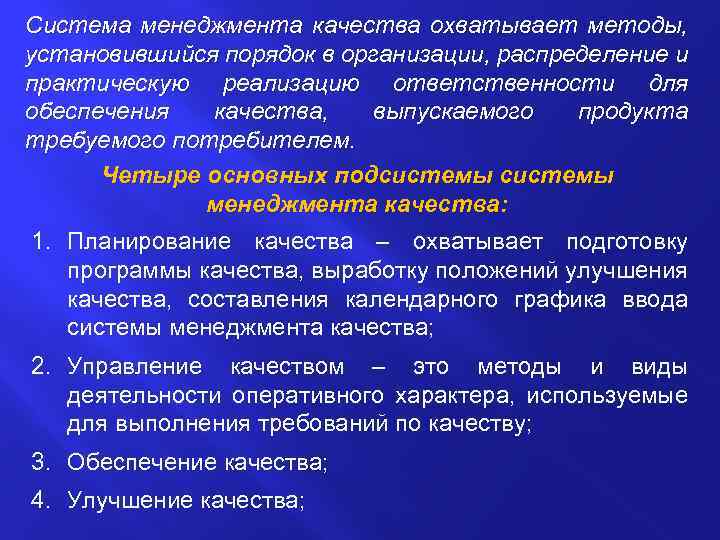 Система менеджмента качества охватывает методы, установившийся порядок в организации, распределение и практическую реализацию ответственности для обеспечения качества, выпускаемого продукта требуемого потребителем.

Четыре основных подсистемы системы менеджмента качества:

1. Планирование качества – охватывает подготовку программы качества, выработку положений улучшения качества, составления календарного графика ввода системы менеджмента качества;
2. Управление качеством – это методы и виды деятельности оперативного характера, используемые для выполнения требований по качеству;
3. Обеспечение качества;
4. Улучшение качества;